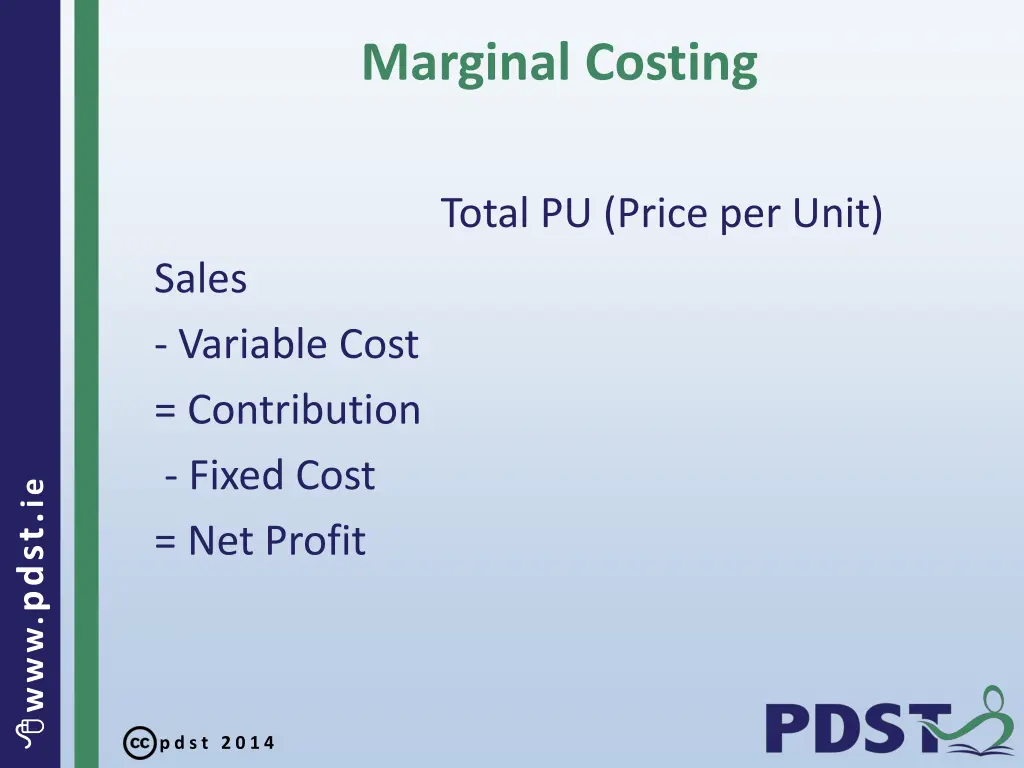 Marginal Costing

Total PU (Price per Unit)

Sales
- Variable Cost
= Contribution
- Fixed Cost
= Net Profit

www.pdst.ie

cc pdst 2014

PDST